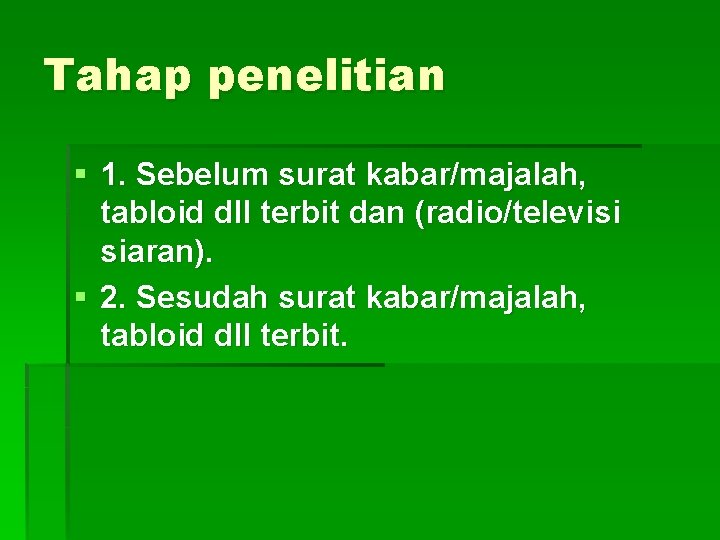 Tahap penelitian

1. Sebelum surat kabar/majalah, tabloid dll terbit dan (radio/televisi siaran).

2. Sesudah surat kabar/majalah, tabloid dll terbit.